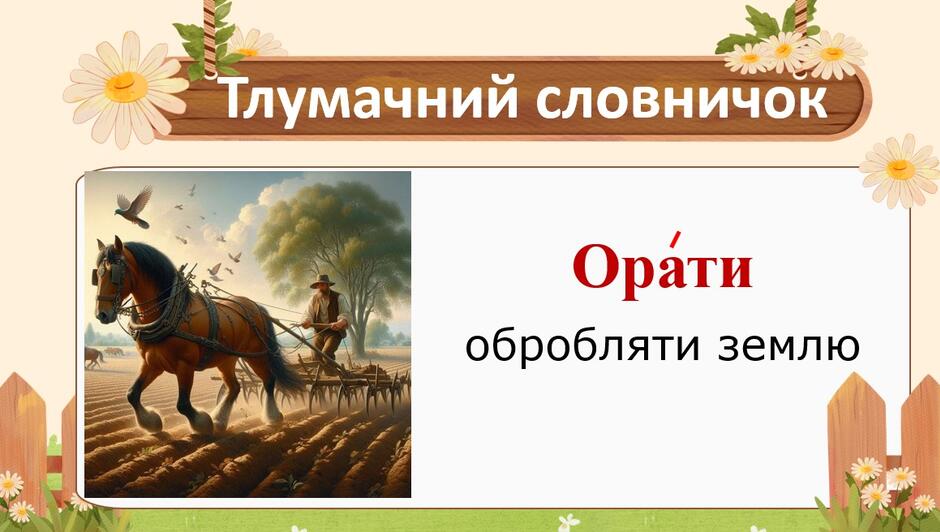 Тлумачний словничок

Ора́ти

обробляти землю